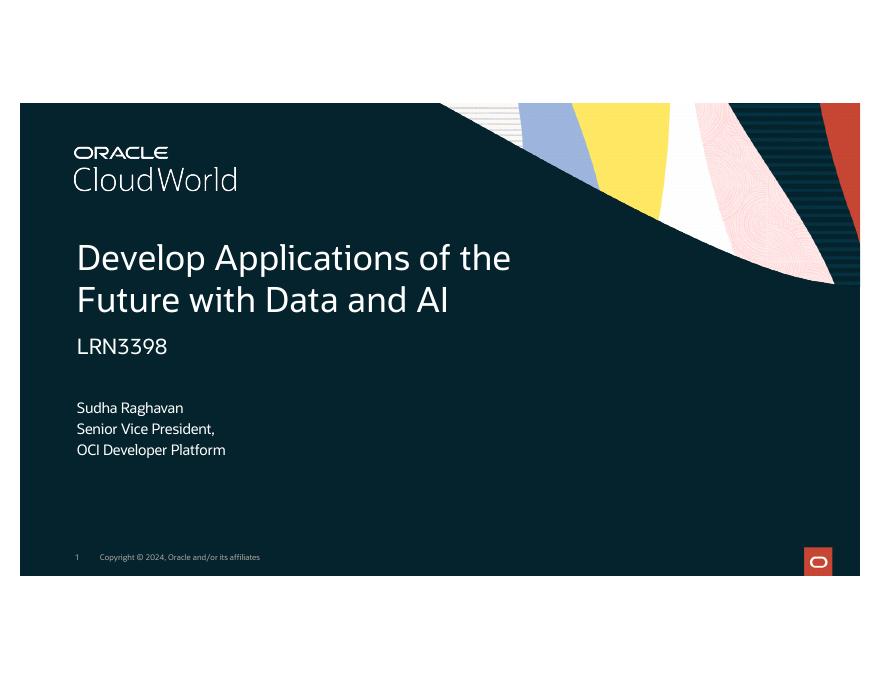 ORACLE
CloudWorld

Develop Applications of the Future with Data and AI

LRN3398

Sudha Raghavan
Senior Vice President,
OCI Developer Platform

1 Copyright © 2024, Oracle and/or its affiliates